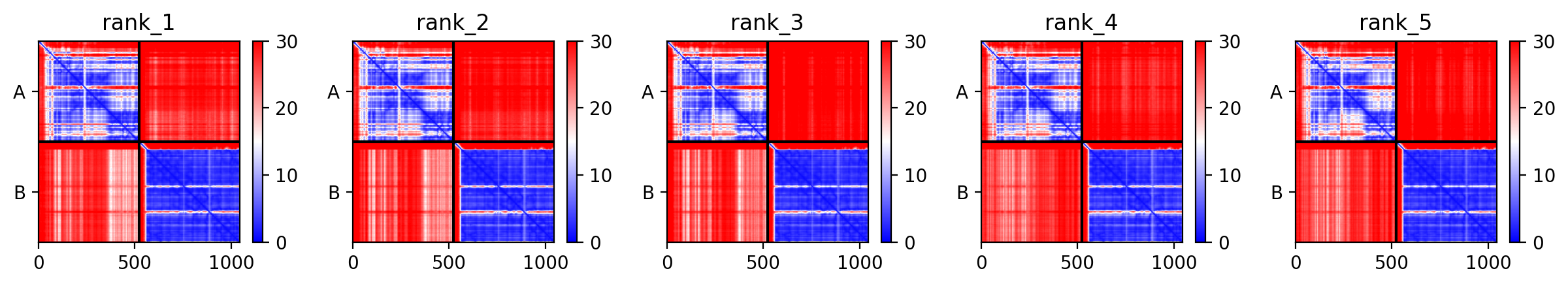 rank_1

A

B

0 500 1000

30
20
10
0

rank_2

A

B

0 500 1000

30
20
10
0

rank_3

A

B

0 500 1000

30
20
10
0

rank_4

A

B

0 500 1000

30
20
10
0

rank_5

A

B

0 500 1000

30
20
10
0